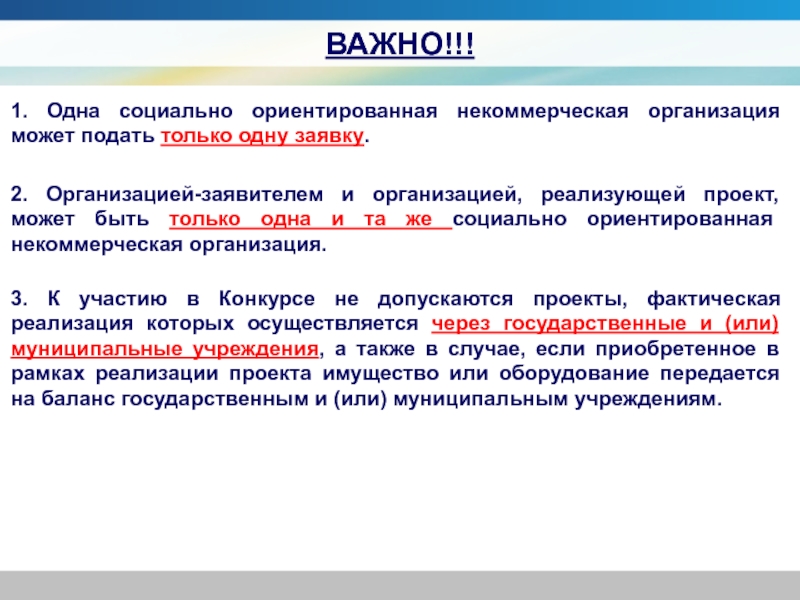 ВАЖНО!!!

1. Одна социально ориентированная некоммерческая организация может подать только одну заявку.

2. Организацией-заявителем и организацией, реализующей проект, может быть только одна и та же социально ориентированная некоммерческая организация.

3. К участию в Конкурсе не допускаются проекты, фактическая реализация которых осуществляется через государственные и (или) муниципальные учреждения, а также в случае, если приобретенное в рамках реализации проекта имущество или оборудование передается на баланс государственным и (или) муниципальным учреждениям.